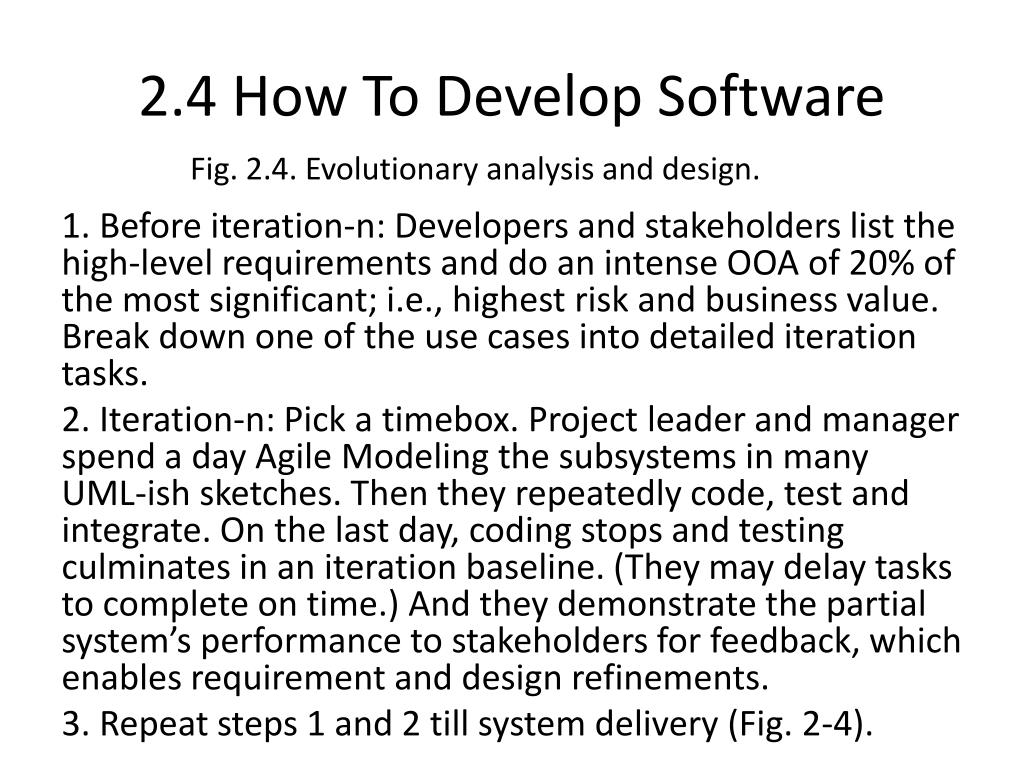 2.4 How To Develop Software

Fig. 2.4. Evolutionary analysis and design.

1. Before iteration-n: Developers and stakeholders list the high-level requirements and do an intense OOA of 20% of the most significant; i.e., highest risk and business value. Break down one of the use cases into detailed iteration tasks.

2. Iteration-n: Pick a timebox. Project leader and manager spend a day Agile Modeling the subsystems in many UML-ish sketches. Then they repeatedly code, test and integrate. On the last day, coding stops and testing culminates in an iteration baseline. (They may delay tasks to complete on time.) And they demonstrate the partial system's performance to stakeholders for feedback, which enables requirement and design refinements.

3. Repeat steps 1 and 2 till system delivery (Fig. 2-4).